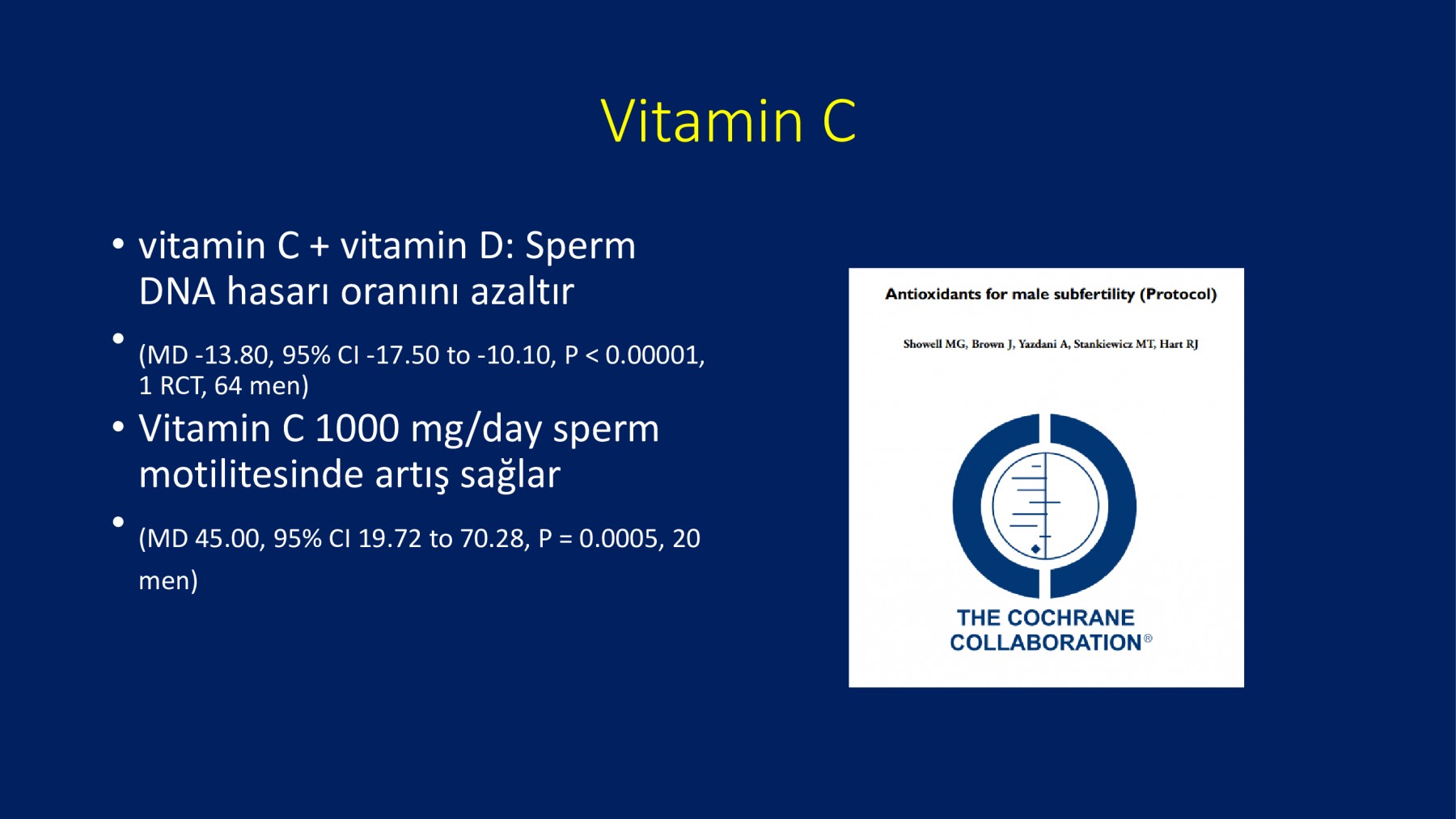 Vitamin C

• vitamin C + vitamin D: Sperm DNA hasarı oranını azaltır

• (MD -13.80, 95% CI -17.50 to -10.10, P < 0.00001, 1 RCT, 64 men)

• Vitamin C 1000 mg/day sperm motilitesinde artış sağlar

• (MD 45.00, 95% CI 19.72 to 70.28, P = 0.0005, 20 men)

Antioxidants for male subfertility (Protocol)

Showell MG, Brown J, Yazdani A, Stankiewicz MT, Hart RJ

THE COCHRANE COLLABORATION®